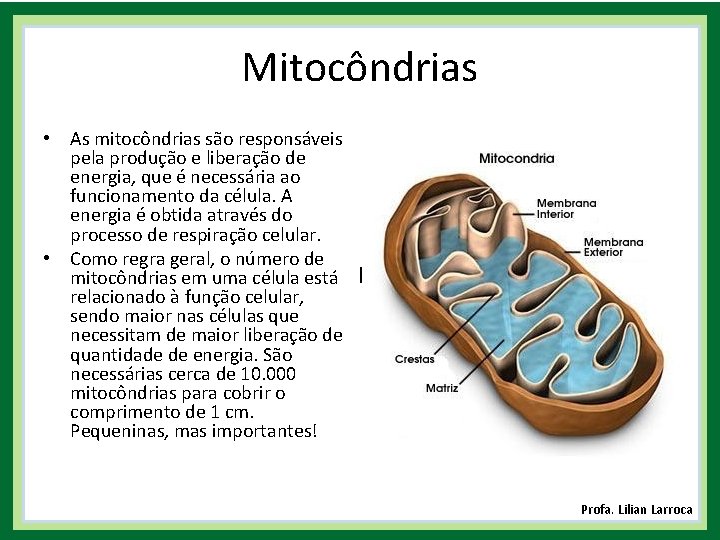 Mitocôndrias

• As mitocôndrias são responsáveis pela produção e liberação de energia, que é necessária ao funcionamento da célula. A energia é obtida através do processo de respiração celular.

• Como regra geral, o número de mitocôndrias em uma célula está relacionado à função celular, sendo maior nas células que necessitam de maior liberação de quantidade de energia. São necessárias cerca de 10.000 mitocôndrias para cobrir o comprimento de 1 cm. Pequeninas, mas importantes!

Mitocondria
Membrana Interior
Membrana Exterior
Crestas
Matriz

Profa. Lilian Larroca